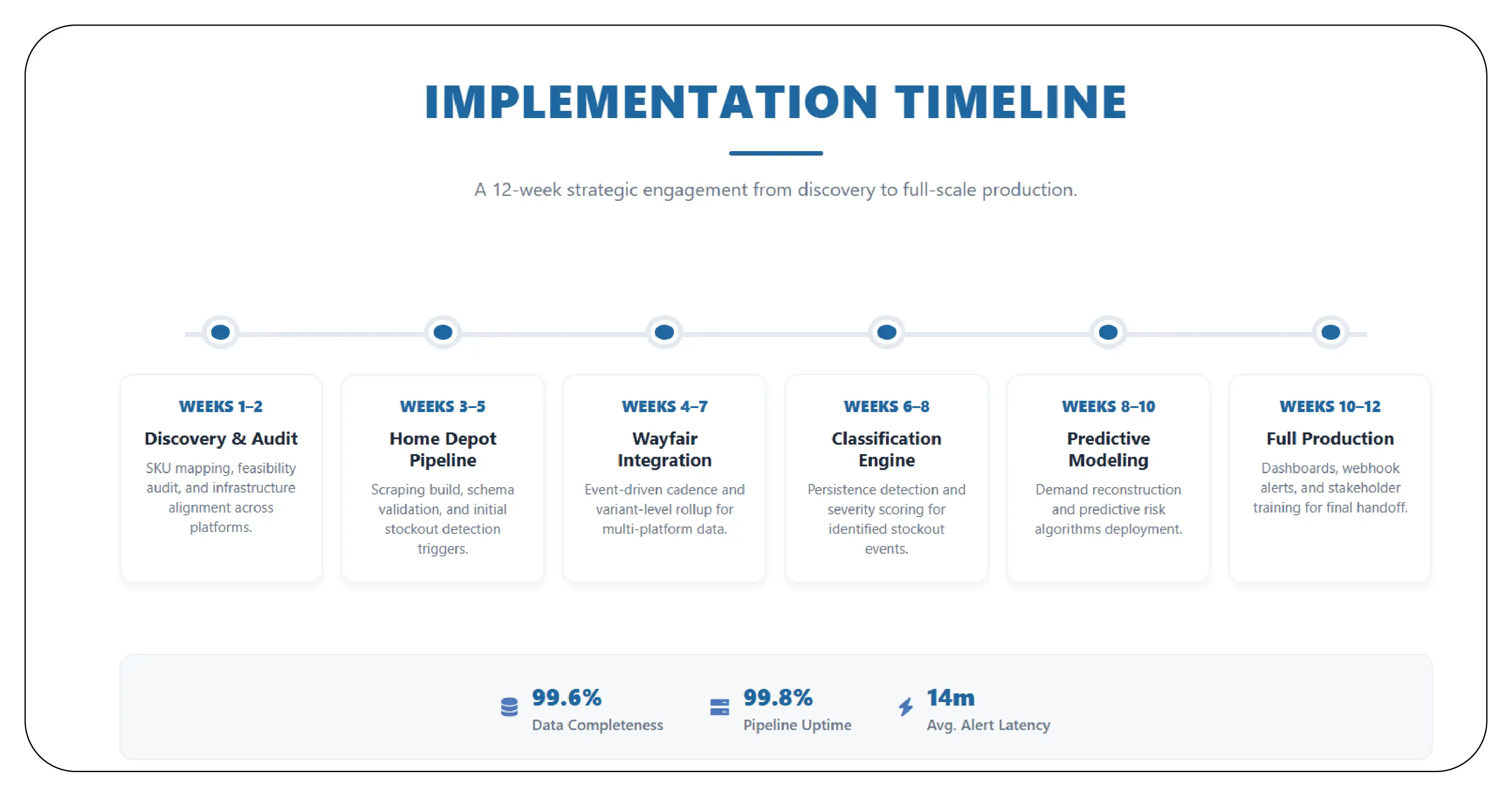 IMPLEMENTATION TIMELINE

A 12-week strategic engagement from discovery to full-scale production.

WEEKS 1–2
Discovery & Audit
SKU mapping, feasibility audit, and infrastructure alignment across platforms.

WEEKS 3–5
Home Depot Pipeline
Scraping build, schema validation, and initial stockout detection triggers.

WEEKS 4–7
Wayfair Integration
Event-driven cadence and variant-level rollup for multi-platform data.

WEEKS 6–8
Classification Engine
Persistence detection and severity scoring for identified stockout events.

WEEKS 8–10
Predictive Modeling
Demand reconstruction and predictive risk algorithms deployment.

WEEKS 10–12
Full Production
Dashboards, webhook alerts, and stakeholder training for final handoff.

99.6%
Data Completeness

99.8%
Pipeline Uptime

14m
Avg. Alert Latency